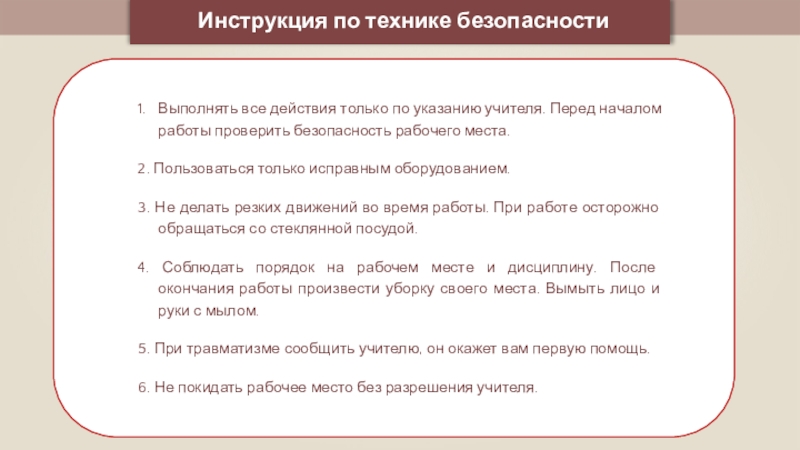 Инструкция по технике безопасности

1. Выполнять все действия только по указанию учителя. Перед началом работы проверить безопасность рабочего места.

2. Пользоваться только исправным оборудованием.

3. Не делать резких движений во время работы. При работе осторожно обращаться со стеклянной посудой.

4. Соблюдать порядок на рабочем месте и дисциплину. После окончания работы произвести уборку своего места. Вымыть лицо и руки с мылом.

5. При травматизме сообщить учителю, он окажет вам первую помощь.

6. Не покидать рабочее место без разрешения учителя.